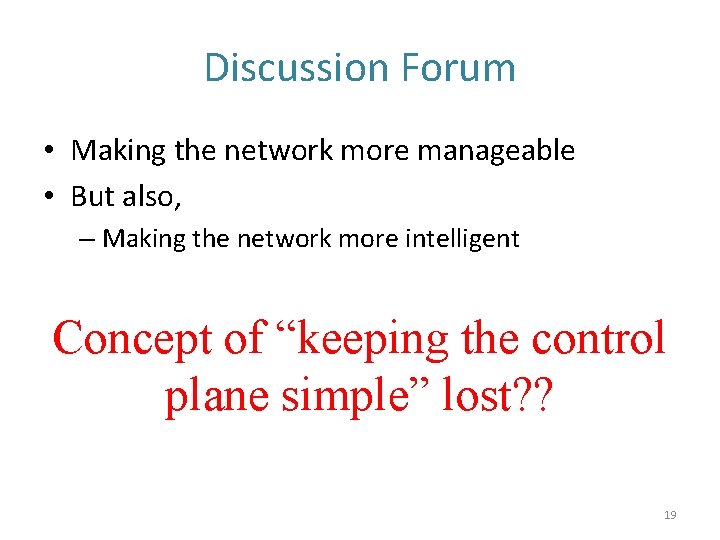 Discussion Forum

• Making the network more manageable
• But also,
– Making the network more intelligent

Concept of “keeping the control plane simple” lost??

19